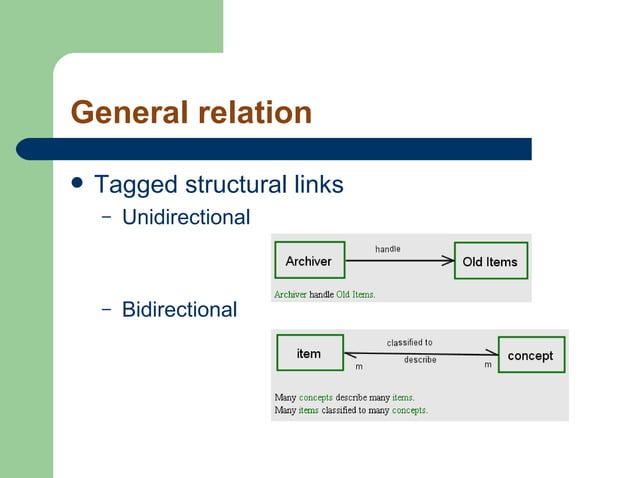 General relation

• Tagged structural links
– Unidirectional

Archiver
handle
Old Items
Archiver handle Old Items.

– Bidirectional

item
classified to
describe
m
m
concept
Many concepts describe many items.
Many items classified to many concepts.